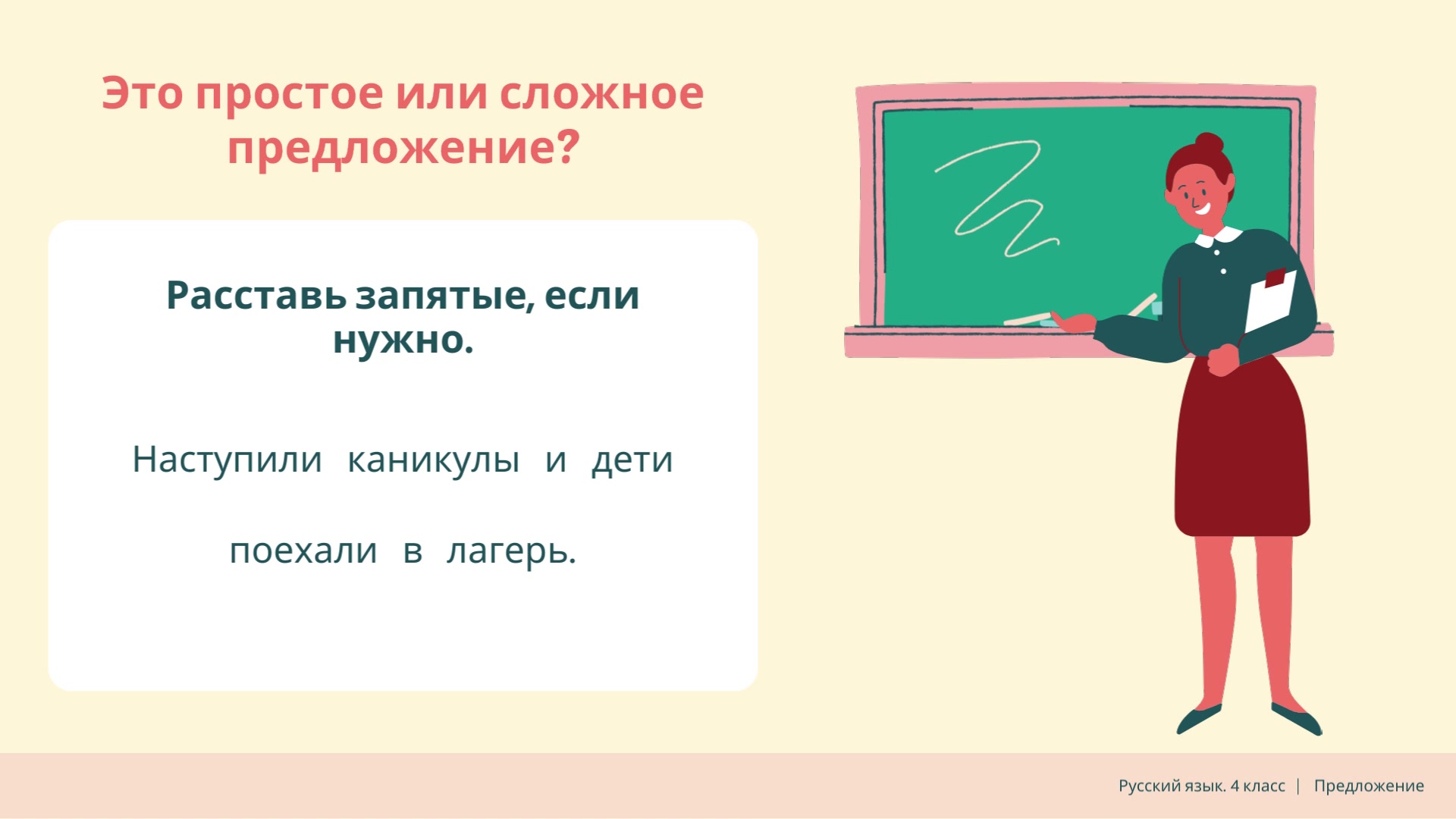 Это простое или сложное предложение?

Расставь запятые, если нужно.

Наступили каникулы и дети поехали в лагерь.

Русский язык. 4 класс | Предложение